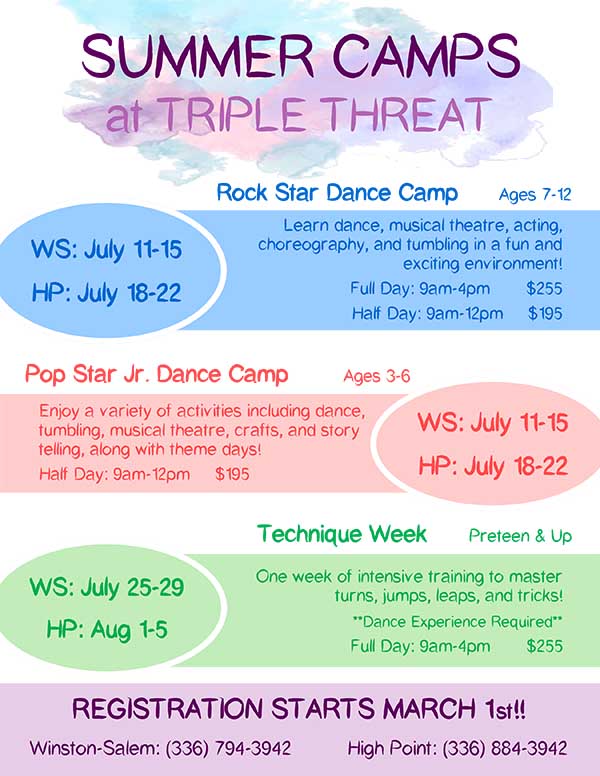 SUMMER CAMPS
at TRIPLE THREAT

Rock Star Dance Camp Ages 7-12

WS: July 11-15
HP: July 18-22

Learn dance, musical theatre, acting, choreography, and tumbling in a fun and exciting environment!

Full Day: 9am-4pm $255
Half Day: 9am-12pm $195

Pop Star Jr. Dance Camp Ages 3-6

Enjoy a variety of activities including dance, tumbling, musical theatre, crafts, and story telling, along with theme days!

Half Day: 9am-12pm $195

WS: July 11-15
HP: July 18-22

Technique Week Preteen & Up

WS: July 25-29
HP: Aug 1-5

One week of intensive training to master turns, jumps, leaps, and tricks!

**Dance Experience Required**

Full Day: 9am-4pm $255

REGISTRATION STARTS MARCH 1st!!

Winston-Salem: (336) 794-3942 High Point: (336) 884-3942